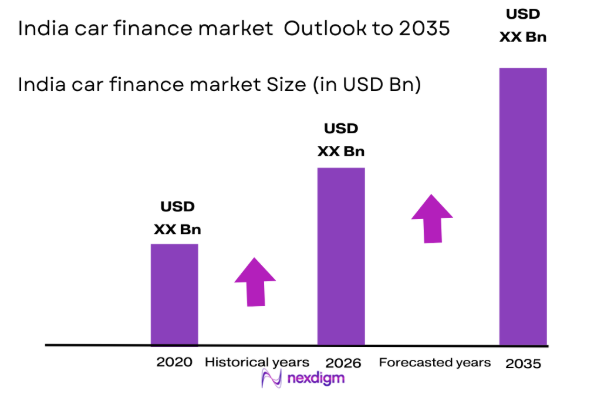 India car finance market  Outlook to 2035

India car finance market Size (in USD Bn)

USD
XX Bn

USD
XX Bn

USD
XX Bn

2020 Historical years 2026 Forecasted years 2035

nexdigm